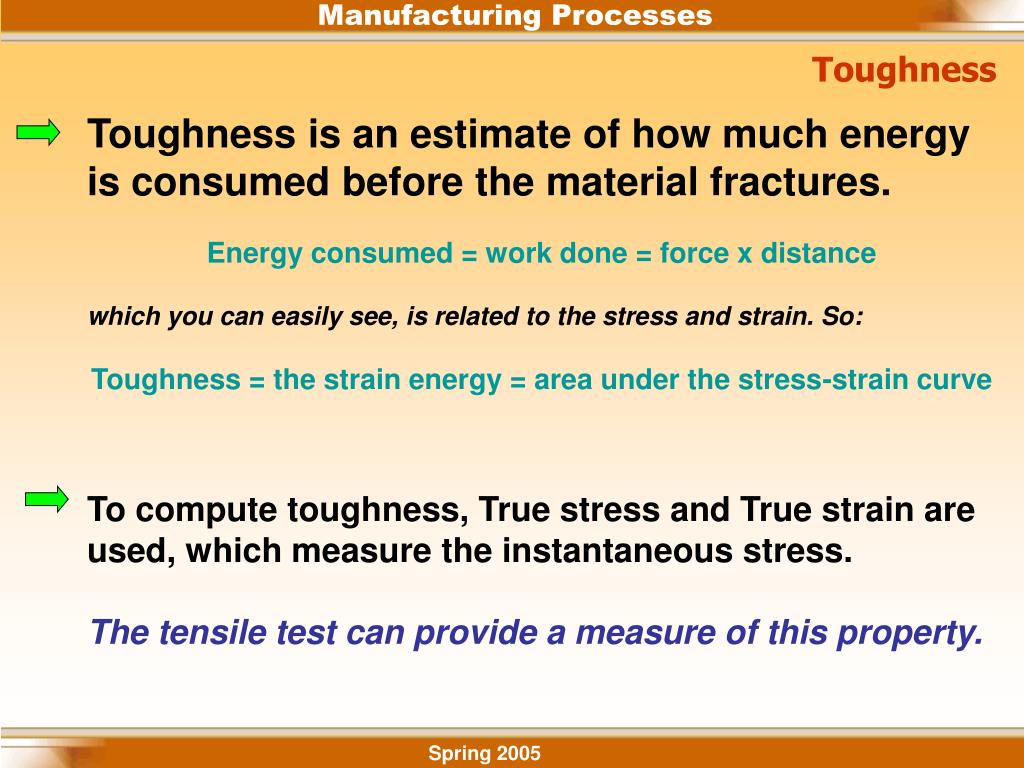 Manufacturing Processes

Toughness

Toughness is an estimate of how much energy is consumed before the material fractures.

Energy consumed = work done = force x distance

which you can easily see, is related to the stress and strain. So:

Toughness = the strain energy = area under the stress-strain curve

To compute toughness, True stress and True strain are used, which measure the instantaneous stress.

The tensile test can provide a measure of this property.

Spring 2005